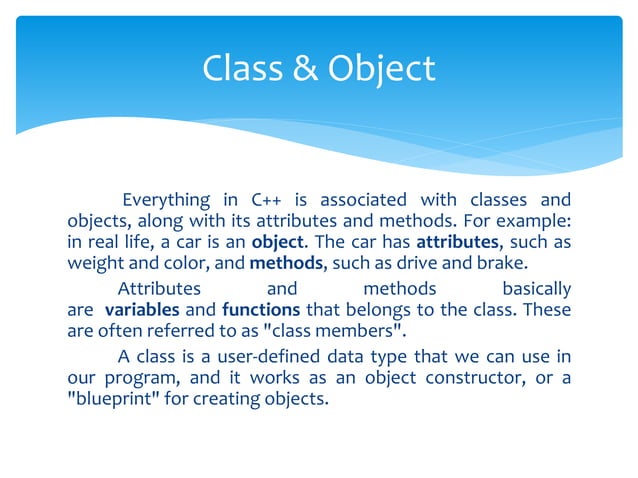 Class & Object

Everything in C++ is associated with classes and objects, along with its attributes and methods. For example: in real life, a car is an object. The car has attributes, such as weight and color, and methods, such as drive and brake.

Attributes and methods basically are variables and functions that belongs to the class. These are often referred to as "class members".

A class is a user-defined data type that we can use in our program, and it works as an object constructor, or a "blueprint" for creating objects.